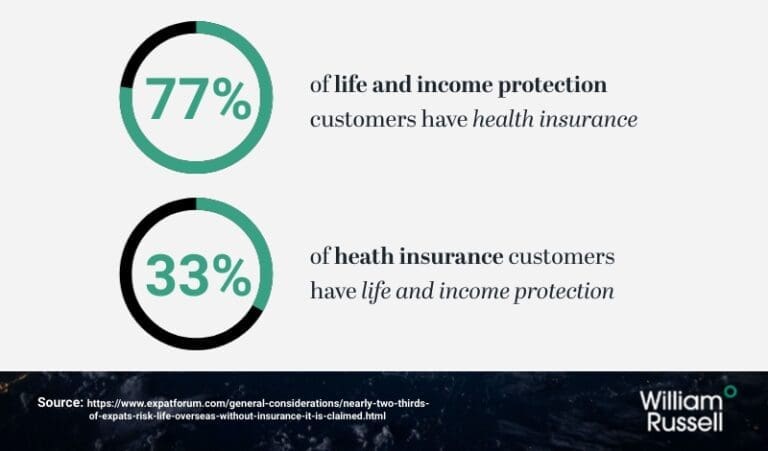 77%

of life and income protection customers have health insurance

33%

of heath insurance customers have life and income protection

Source: https://www.expatforum.com/general-considerations/nearly-two-thirds-of-expats-risk-life-overseas-without-insurance-it-is-claimed.html

William Russell